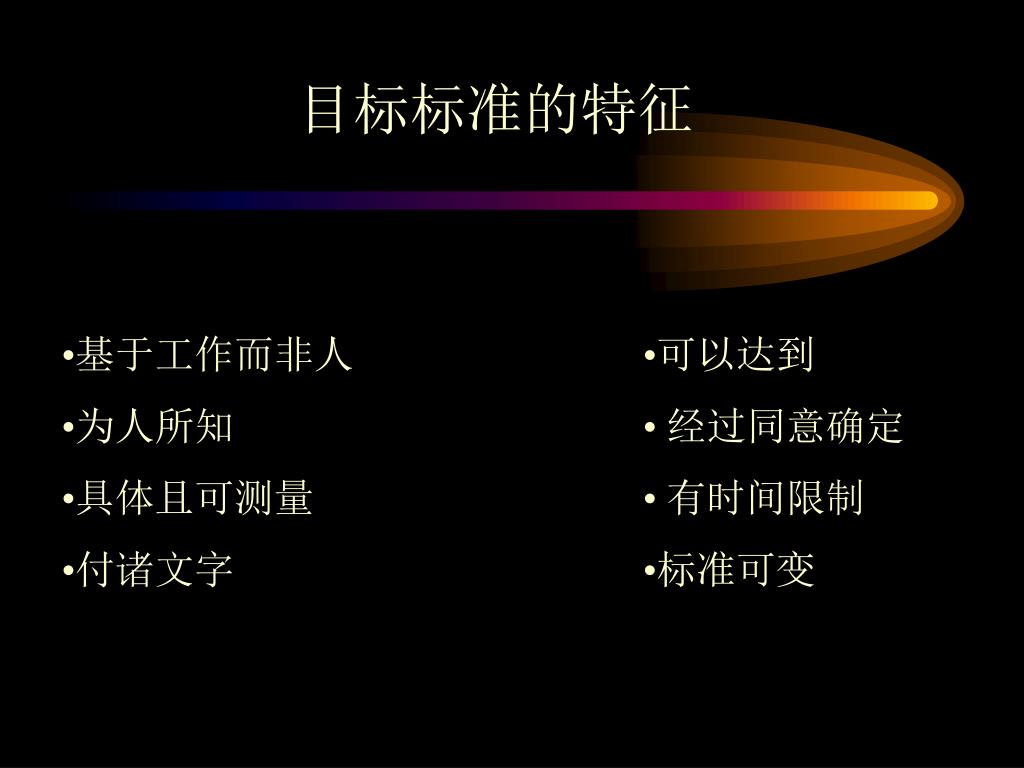 目标标准的特征

•基于工作而非人
•为人所知
•具体且可测量
•付诸文字

•可以达到
• 经过同意确定
• 有时间限制
•标准可变